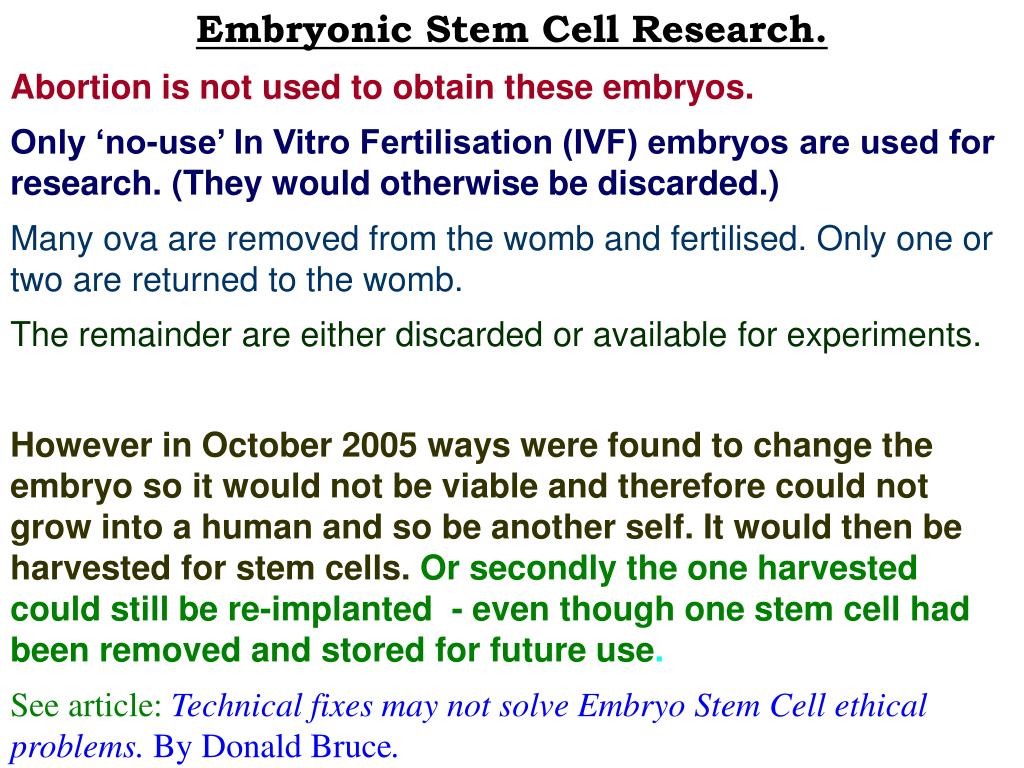 Embryonic Stem Cell Research.

Abortion is not used to obtain these embryos.

Only ‘no-use’ In Vitro Fertilisation (IVF) embryos are used for research. (They would otherwise be discarded.)

Many ova are removed from the womb and fertilised. Only one or two are returned to the womb.

The remainder are either discarded or available for experiments.

However in October 2005 ways were found to change the embryo so it would not be viable and therefore could not grow into a human and so be another self. It would then be harvested for stem cells. Or secondly the one harvested could still be re-implanted - even though one stem cell had been removed and stored for future use.

See article: Technical fixes may not solve Embryo Stem Cell ethical problems. By Donald Bruce.